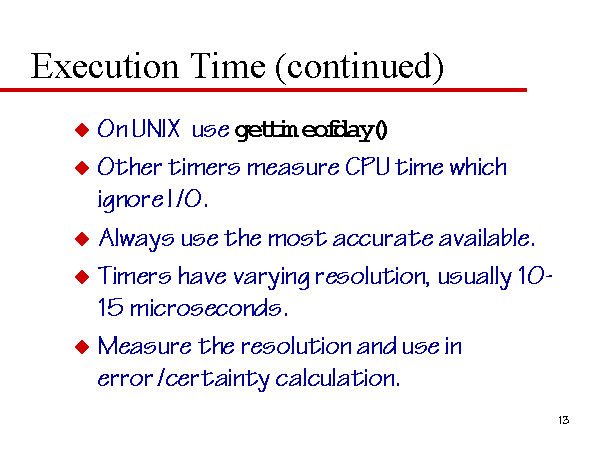 Execution Time (continued)

◆ On UNIX use gettimeofday()

◆ Other timers measure CPU time which ignore I/O.

◆ Always use the most accurate available.

◆ Timers have varying resolution, usually 10-15 microseconds.

◆ Measure the resolution and use in error/certainty calculation.

13